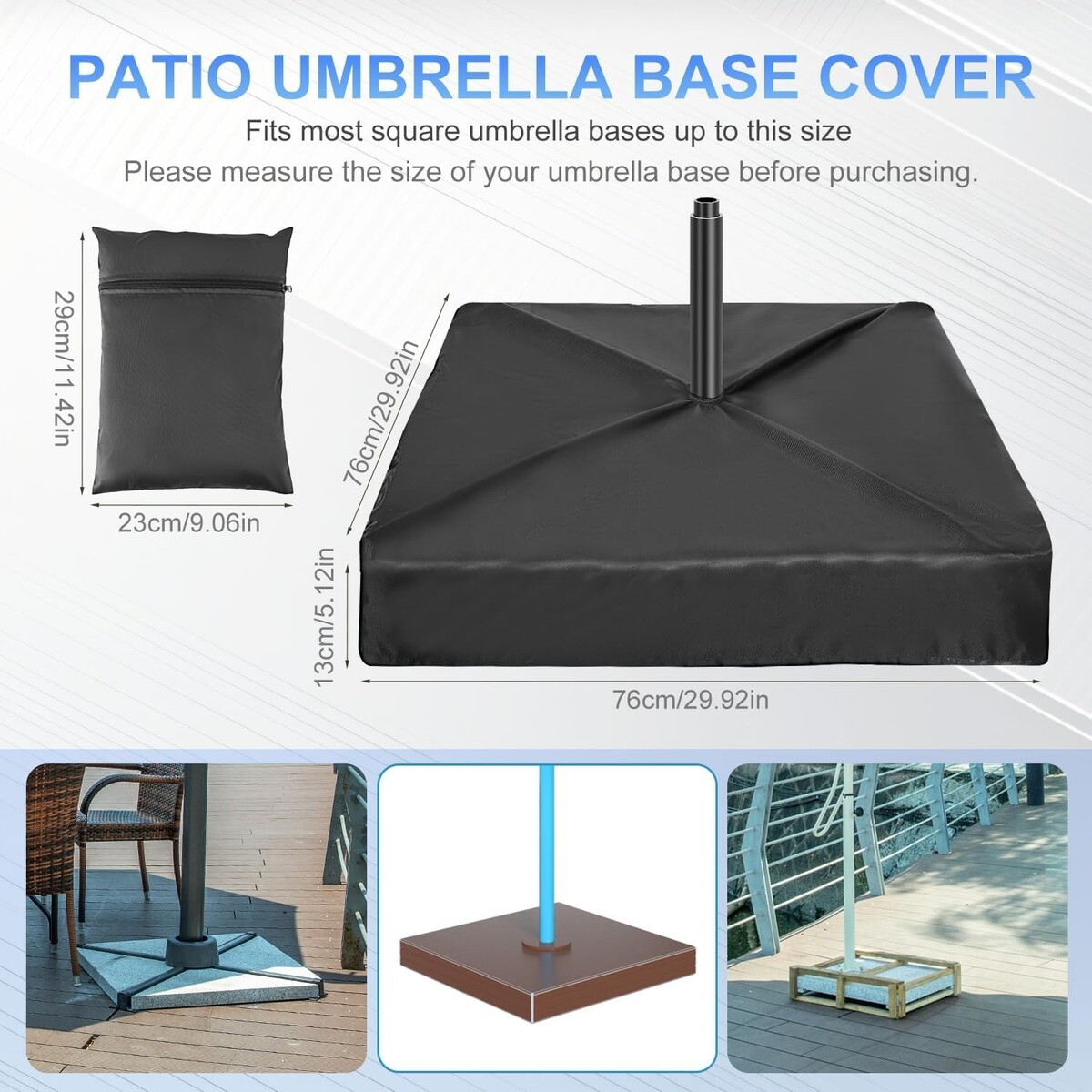 PATIO UMBRELLA BASE COVER

Fits most square umbrella bases up to this size

Please measure the size of your umbrella base before purchasing.

29cm/11.42in

23cm/9.06in

76cm/29.92in

13cm/5.12in

76cm/29.92in